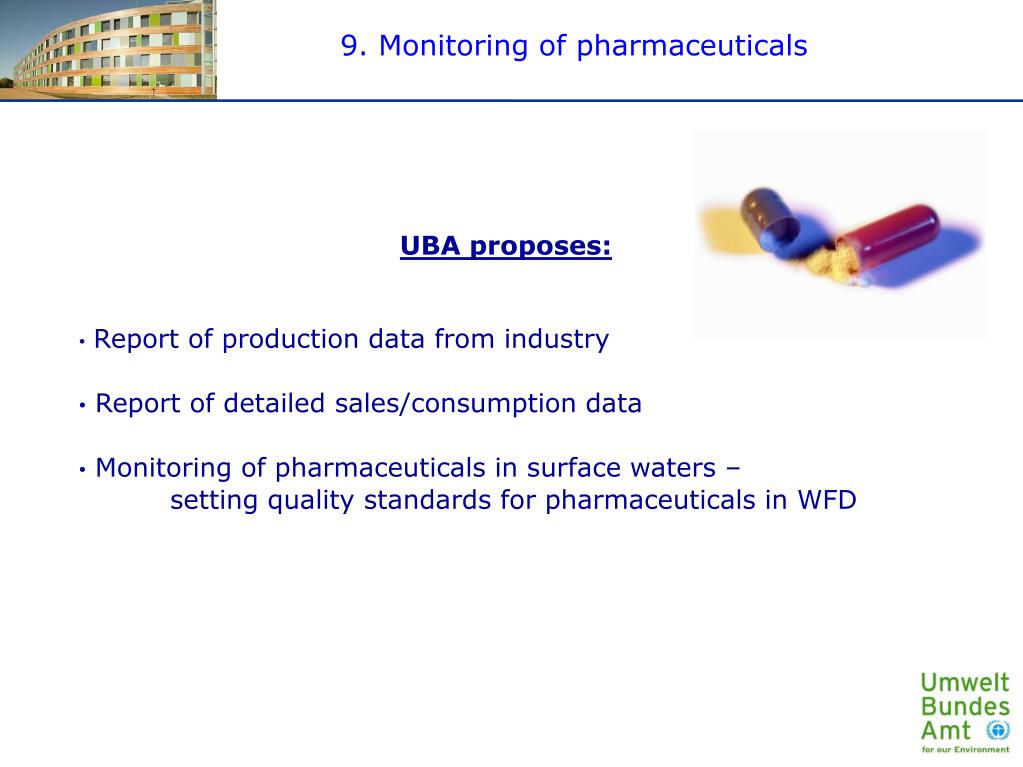 9. Monitoring of pharmaceuticals

UBA proposes:

• Report of production data from industry

• Report of detailed sales/consumption data

• Monitoring of pharmaceuticals in surface waters – setting quality standards for pharmaceuticals in WFD

Umwelt Bundes Amt
for our Environment